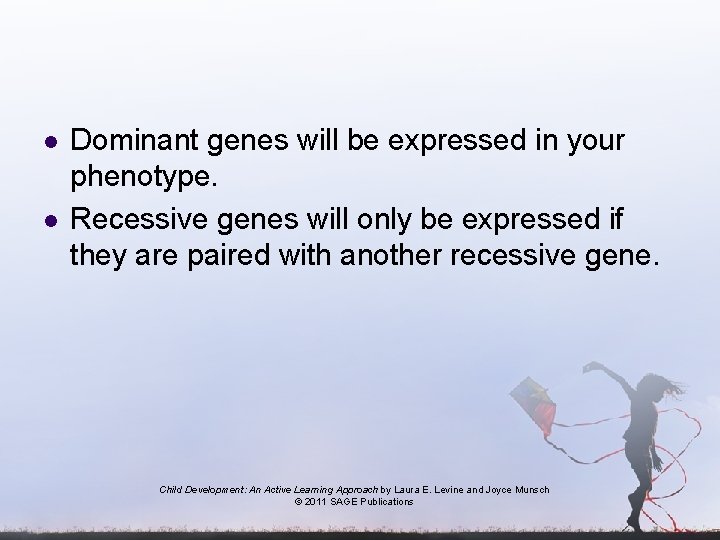 - Dominant genes will be expressed in your phenotype.
- Recessive genes will only be expressed if they are paired with another recessive gene.

Child Development: An Active Learning Approach by Laura E. Levine and Joyce Munsch
© 2011 SAGE Publications